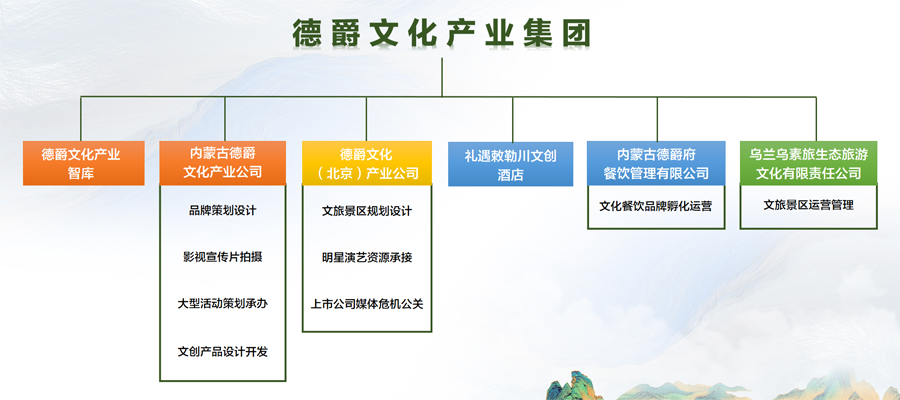 德爵文化产业集团

德爵文化产业智库

内蒙古德爵文化产业公司

品牌策划设计

影视宣传片拍摄

大型活动策划承办

文创产品设计开发

德爵文化（北京）产业公司

文旅景区规划设计

明星演艺资源承接

上市公司媒体危机公关

礼遇敕勒川文创酒店

内蒙古德爵府餐饮管理有限公司

文化餐饮品牌孵化运营

乌兰乌素旅生态旅游文化有限责任公司

文旅景区运营管理